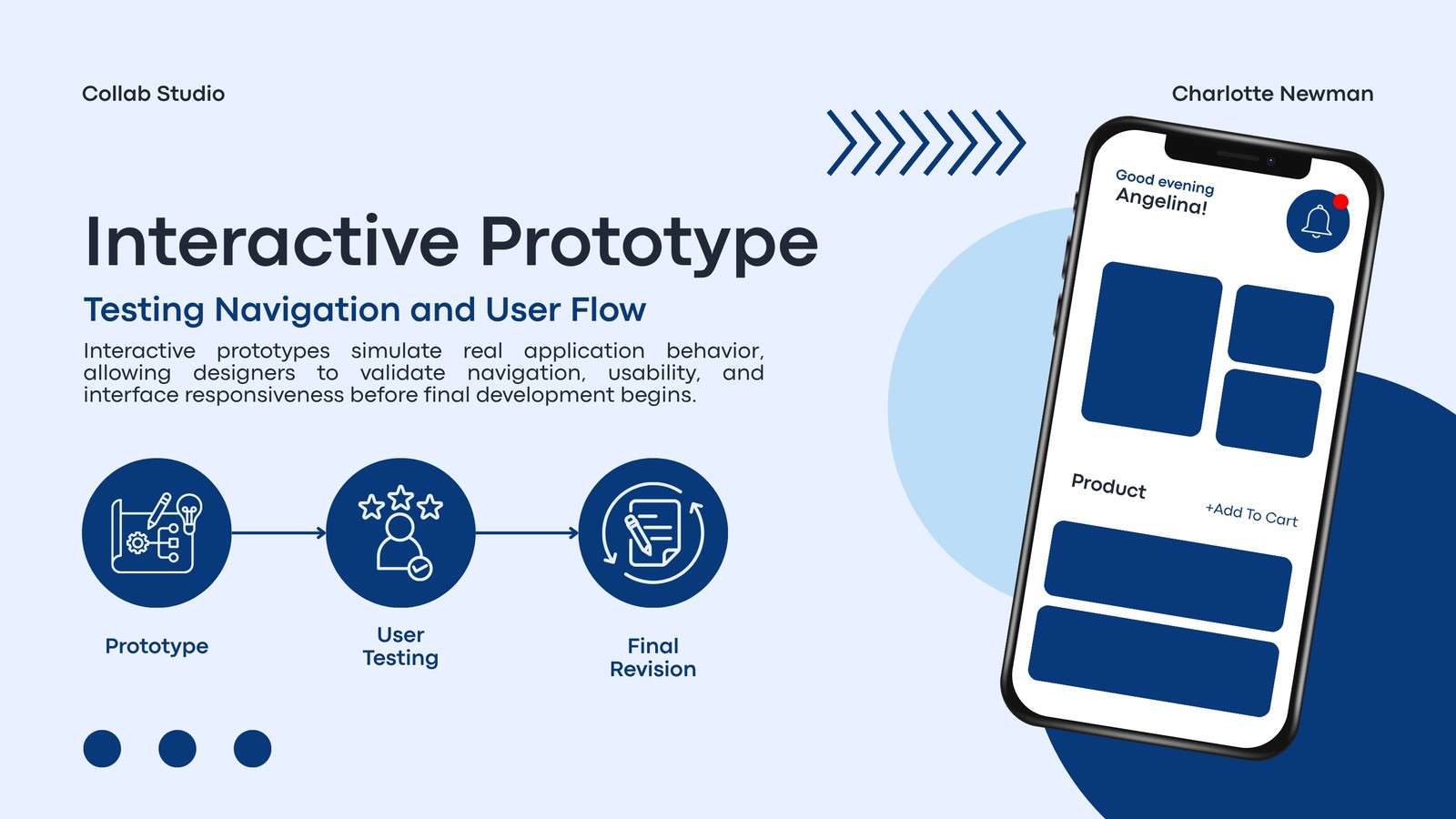 Collab Studio

Charlotte Newman

Interactive Prototype

Testing Navigation and User Flow

Interactive prototypes simulate real application behavior, allowing designers to validate navigation, usability, and interface responsiveness before final development begins.

Prototype

User Testing

Final Revision

Good evening
Angelina!

Product

+Add To Cart